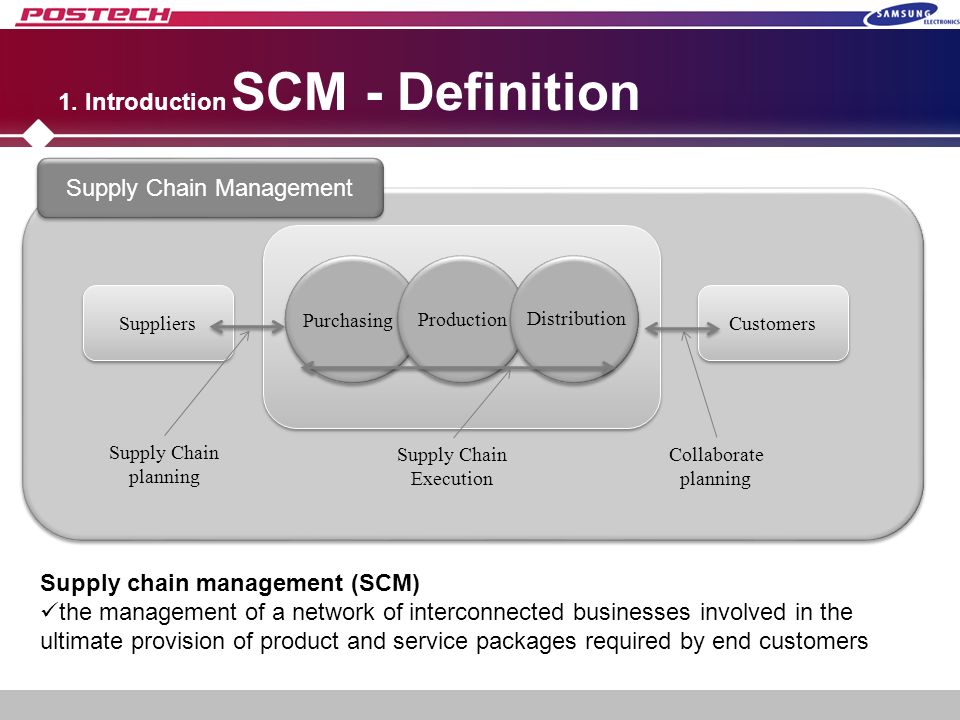 POSTECH

SAMSUNG ELECTRONICS

1. Introduction SCM - Definition

Supply Chain Management

Suppliers

Purchasing

Production

Distribution

Customers

Supply Chain planning

Supply Chain Execution

Collaborate planning

Supply chain management (SCM)
✓the management of a network of interconnected businesses involved in the ultimate provision of product and service packages required by end customers